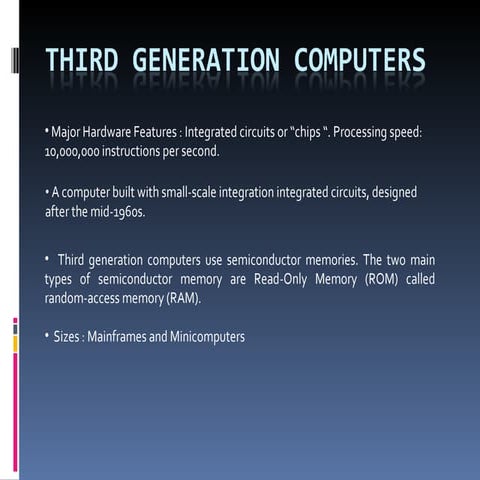 THIRD GENERATION COMPUTERS

• Major Hardware Features : Integrated circuits or "chips ". Processing speed: 10,000,000 instructions per second.

• A computer built with small-scale integration integrated circuits, designed after the mid-1960s.

• Third generation computers use semiconductor memories. The two main types of semiconductor memory are Read-Only Memory (ROM) called random-access memory (RAM).

• Sizes : Mainframes and Minicomputers